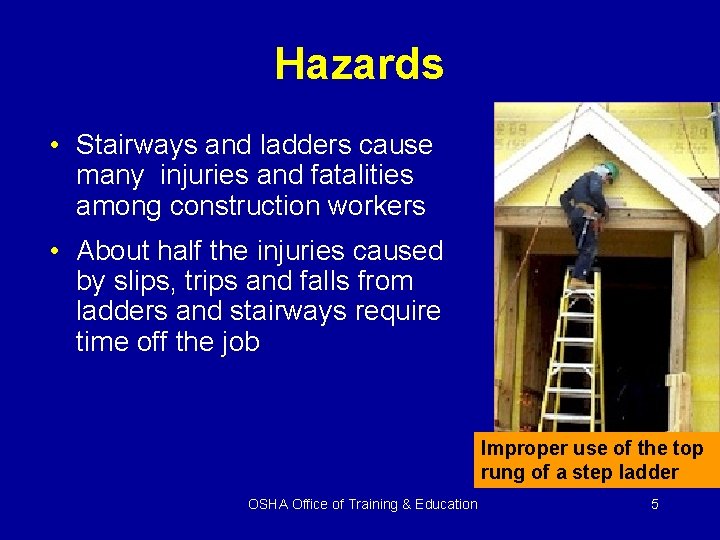 Hazards

• Stairways and ladders cause many injuries and fatalities among construction workers

• About half the injuries caused by slips, trips and falls from ladders and stairways require time off the job

Improper use of the top rung of a step ladder

OSHA Office of Training & Education

5